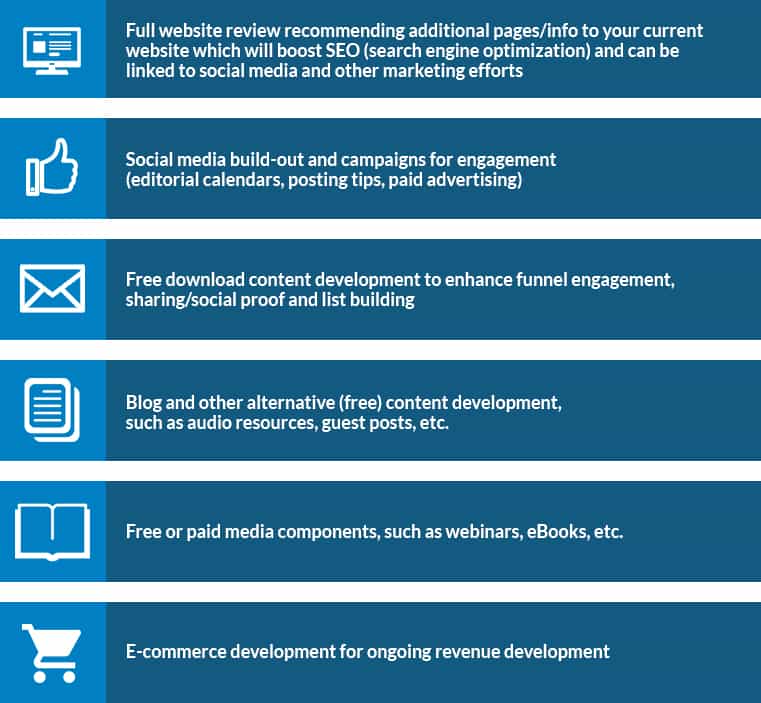 Full website review recommending additional pages/info to your current website which will boost SEO (search engine optimization) and can be linked to social media and other marketing efforts

Social media build-out and campaigns for engagement (editorial calendars, posting tips, paid advertising)

Free download content development to enhance funnel engagement, sharing/social proof and list building

Blog and other alternative (free) content development, such as audio resources, guest posts, etc.

Free or paid media components, such as webinars, eBooks, etc.

E-commerce development for ongoing revenue development